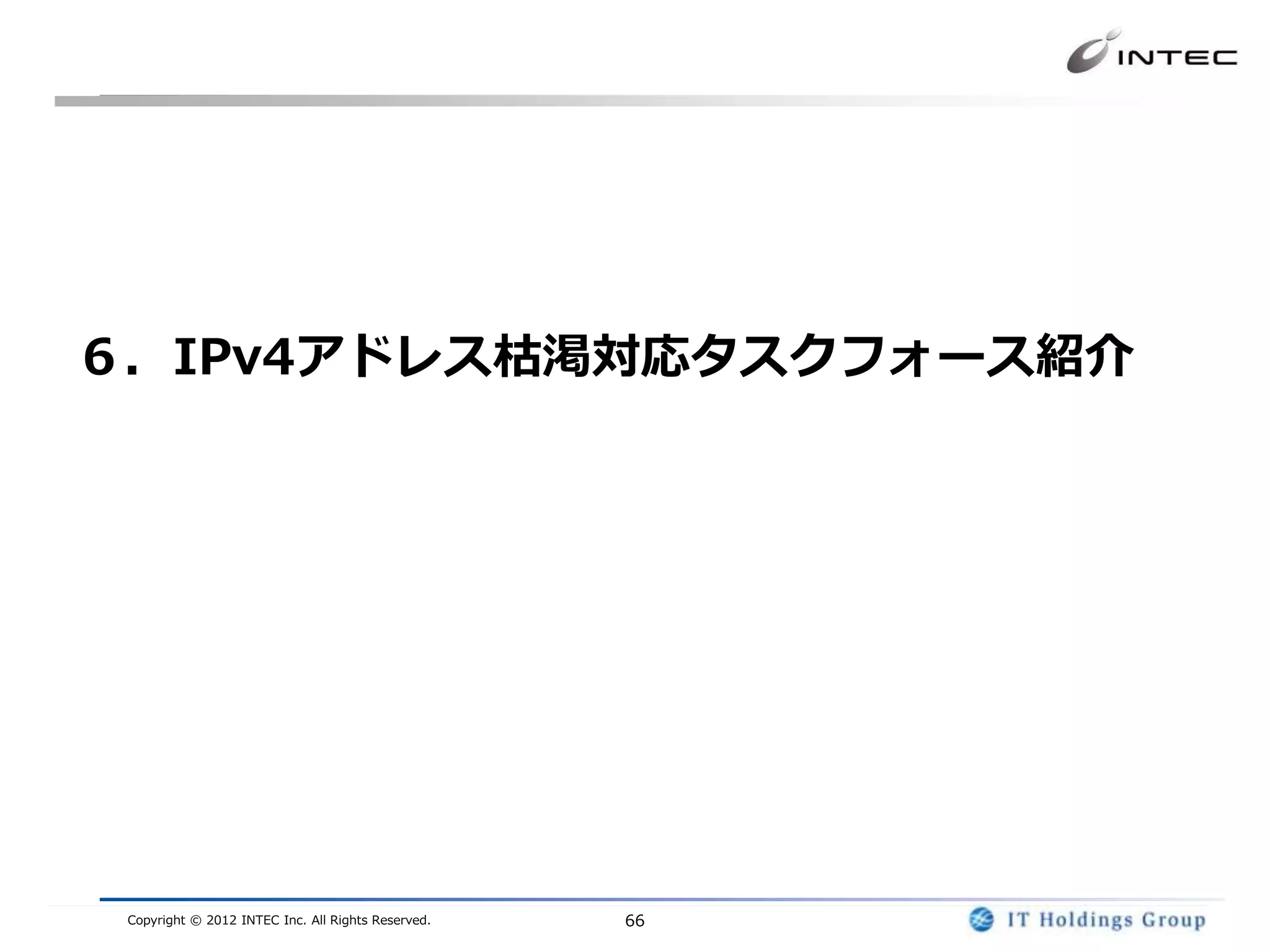 INTEC

６．IPv4アドレス枯渇対応タスクフォース紹介

Copyright © 2012 INTEC Inc. All Rights Reserved.

66

IT Holdings Group